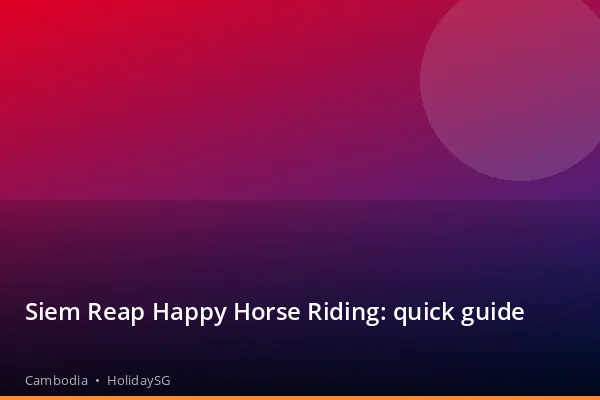 Siem Reap Happy Horse Riding: quick guide

Cambodia • HolidaySG